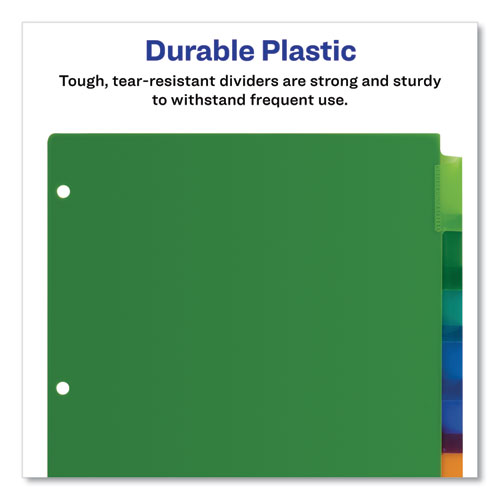 Durable Plastic

Tough, tear-resistant dividers are strong and sturdy to withstand frequent use.